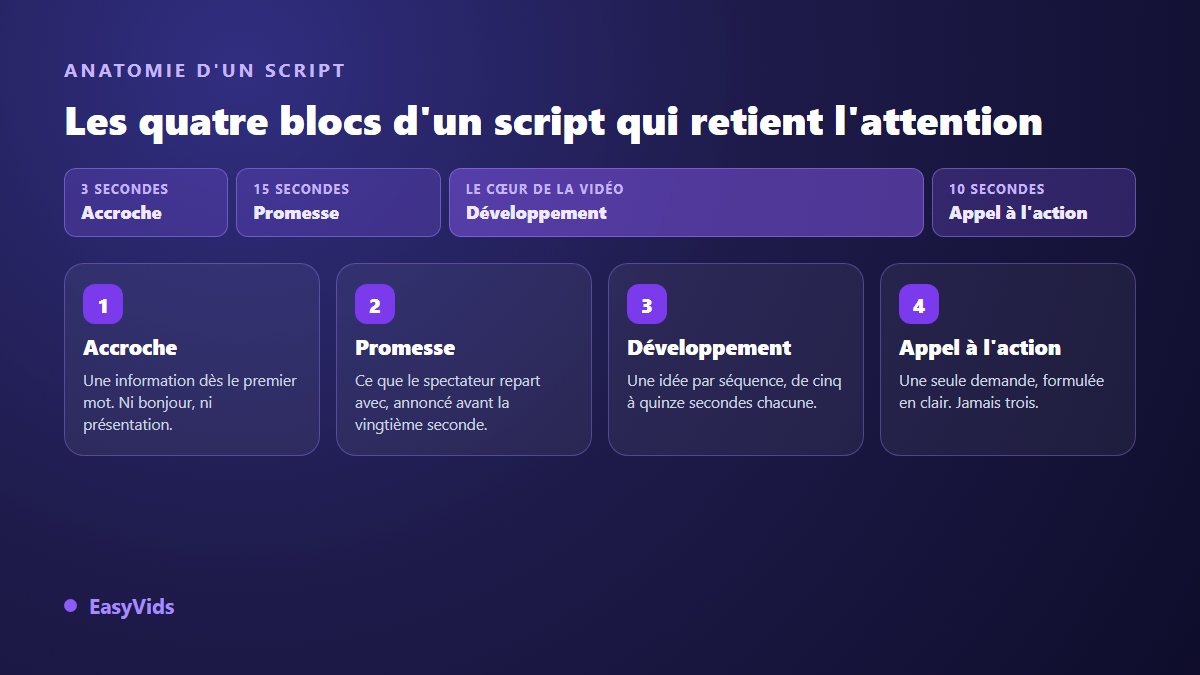 ANATOMIE D'UN SCRIPT

Les quatre blocs d'un script qui retient l'attention

3 SECONDES
Accroche

15 SECONDES
Promesse

LE CŒUR DE LA VIDÉO
Développement

10 SECONDES
Appel à l'action

1
Accroche
Une information dès le premier mot. Ni bonjour, ni présentation.

2
Promesse
Ce que le spectateur repart avec, annoncé avant la vingtième seconde.

3
Développement
Une idée par séquence, de cinq à quinze secondes chacune.

4
Appel à l'action
Une seule demande, formulée en clair. Jamais trois.

EasyVids